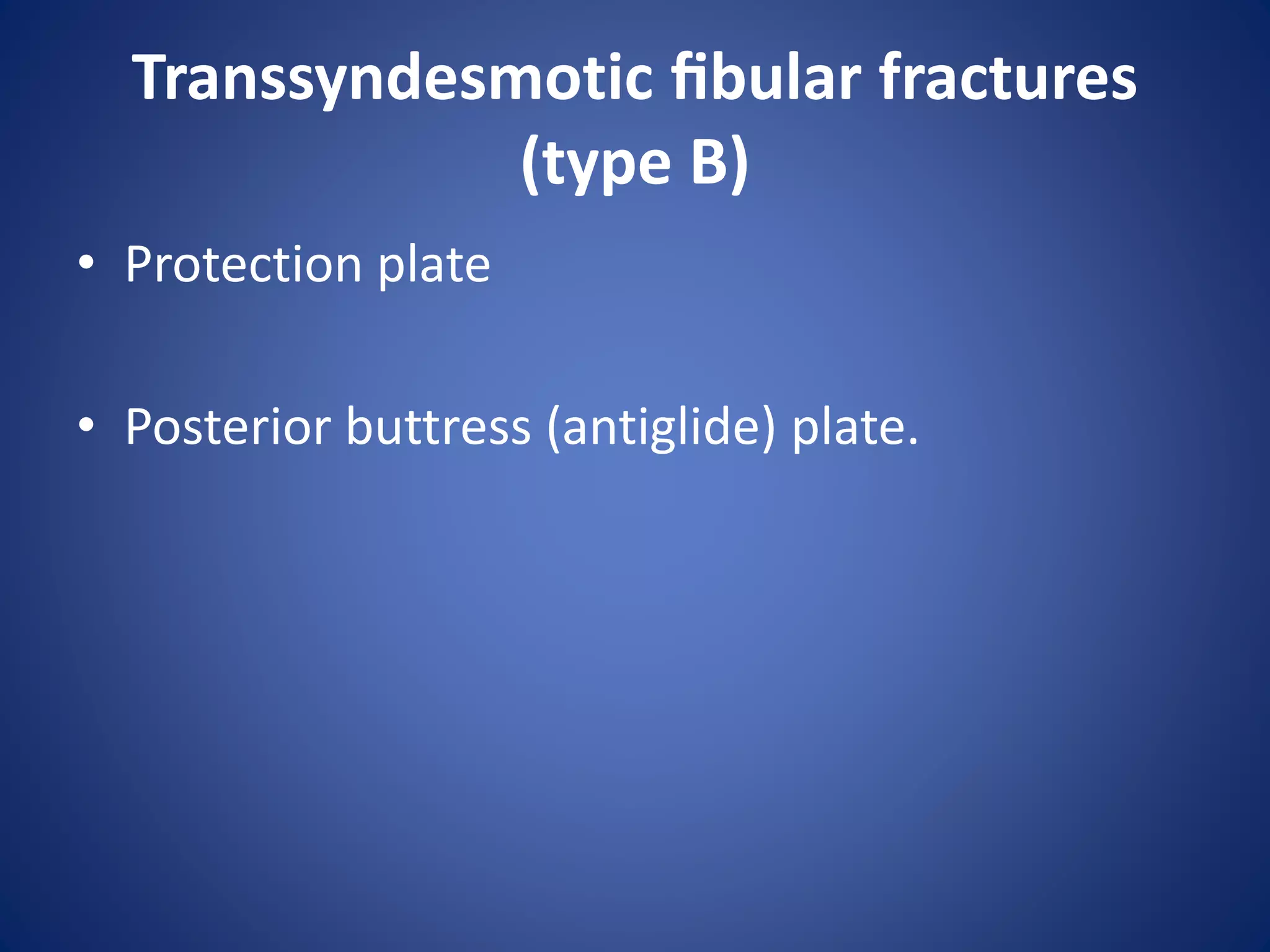 Transsyndesmotic fibular fractures (type B)

• Protection plate

• Posterior buttress (antiglide) plate.